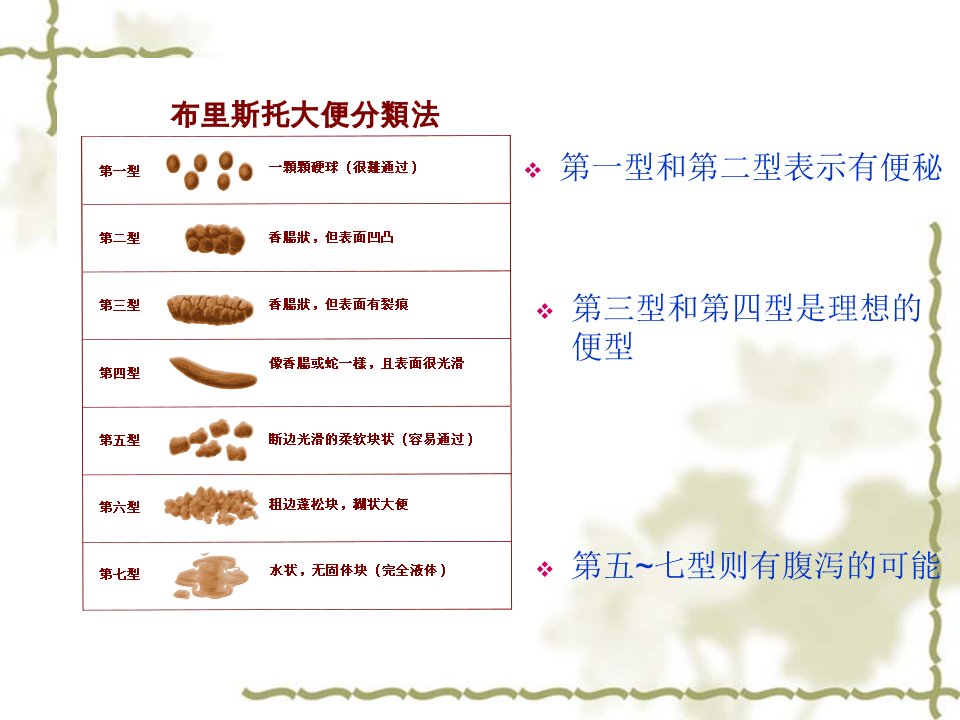 布里斯托大便分類法

| 第一型 | 一顆顆硬球（很難通过） |
|---|---|
| 第二型 | 香腸狀，但表面凹凸 |
| 第三型 | 香腸狀，但表面有裂痕 |
| 第四型 | 像香腸或蛇一樣，且表面很光滑 |
| 第五型 | 断边光滑的柔软块状（容易通过） |
| 第六型 | 粗边蓬松块，糊状大便 |
| 第七型 | 水状，无固体块（完全液体） |

❖ 第一型和第二型表示有便秘

❖ 第三型和第四型是理想的便型

❖ 第五~七型则有腹泻的可能